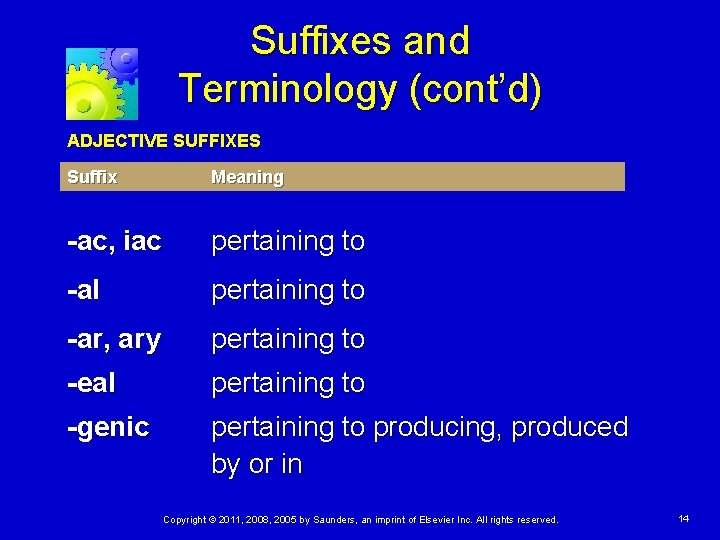 Suffixes and Terminology (cont'd)

ADJECTIVE SUFFIXES

| Suffix | Meaning |
|---|---|
| -ac, iac | pertaining to |
| -al | pertaining to |
| -ar, ary | pertaining to |
| -eal | pertaining to |
| -genic | pertaining to producing, produced by or in |

Copyright © 2011, 2008, 2005 by Saunders, an imprint of Elsevier Inc. All rights reserved.

14